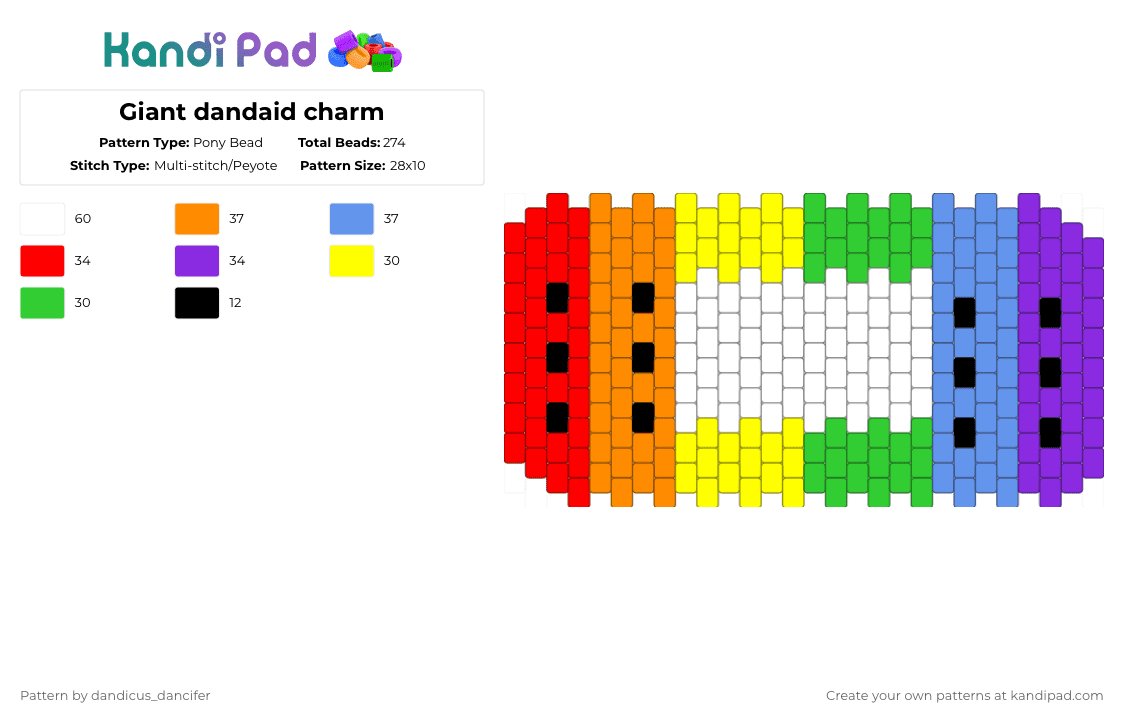 Kandi Pad

Giant dandaid charm

Pattern Type: Pony Bead
Total Beads: 274
Stitch Type: Multi-stitch/Peyote
Pattern Size: 28x10

60
37
37
34
34
30
30
12

Pattern by dandicus_dancifer

Create your own patterns at kandipad.com